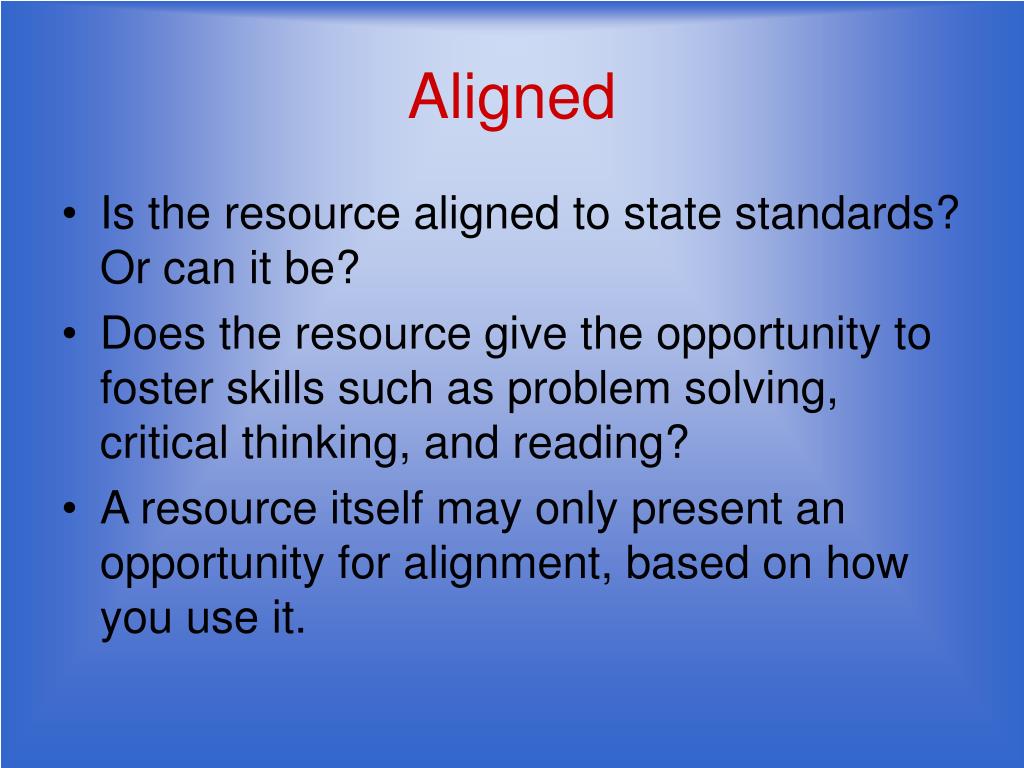 Aligned

• Is the resource aligned to state standards? Or can it be?
• Does the resource give the opportunity to foster skills such as problem solving, critical thinking, and reading?
• A resource itself may only present an opportunity for alignment, based on how you use it.